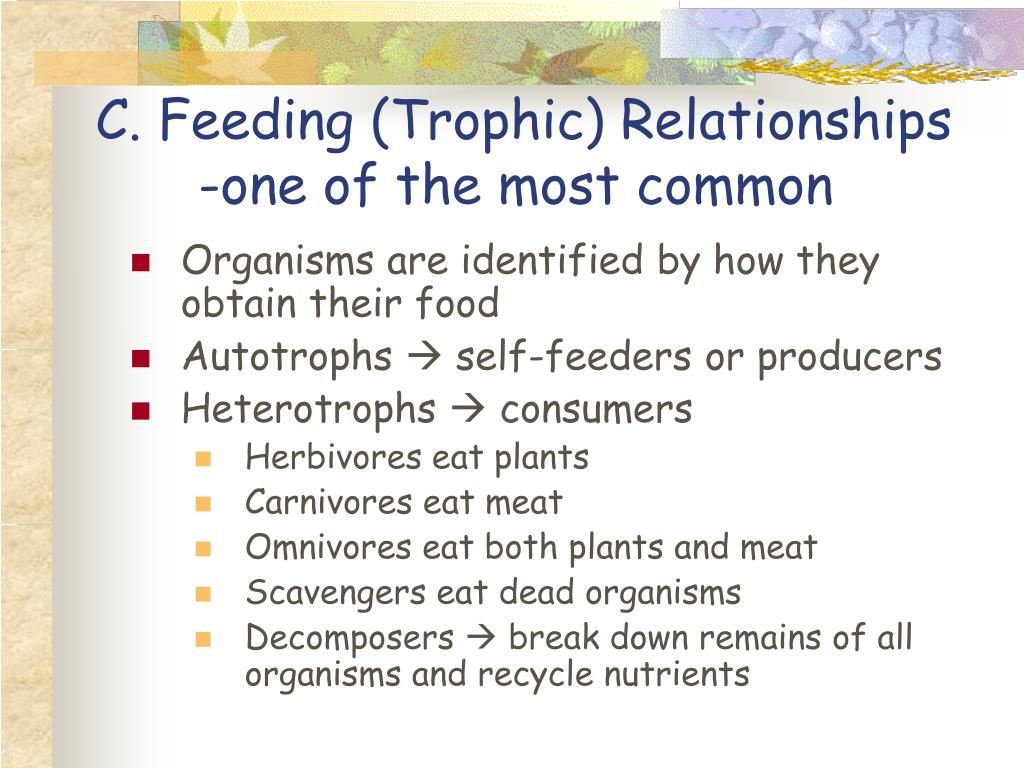 C. Feeding (Trophic) Relationships -one of the most common

- Organisms are identified by how they obtain their food
- Autotrophs → self-feeders or producers
- Heterotrophs → consumers
  - Herbivores eat plants
  - Carnivores eat meat
  - Omnivores eat both plants and meat
  - Scavengers eat dead organisms
  - Decomposers → break down remains of all organisms and recycle nutrients